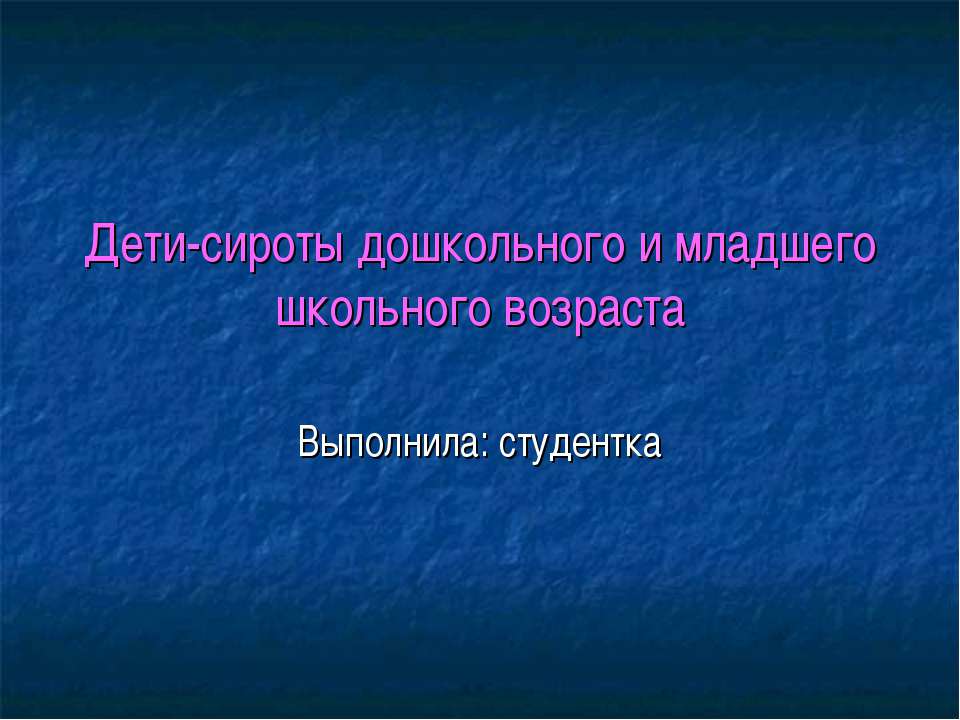 Дети-сироты дошкольного и младшего школьного возраста

Выполнила: студентка